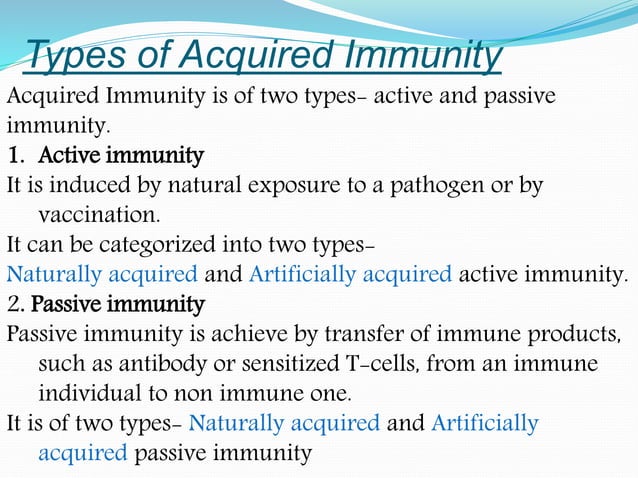 Types of Acquired Immunity

Acquired Immunity is of two types- active and passive immunity.

1. Active immunity

It is induced by natural exposure to a pathogen or by vaccination.

It can be categorized into two types-

Naturally acquired and Artificially acquired active immunity.

2. Passive immunity

Passive immunity is achieve by transfer of immune products, such as antibody or sensitized T-cells, from an immune individual to non immune one.

It is of two types- Naturally acquired and Artificially acquired passive immunity